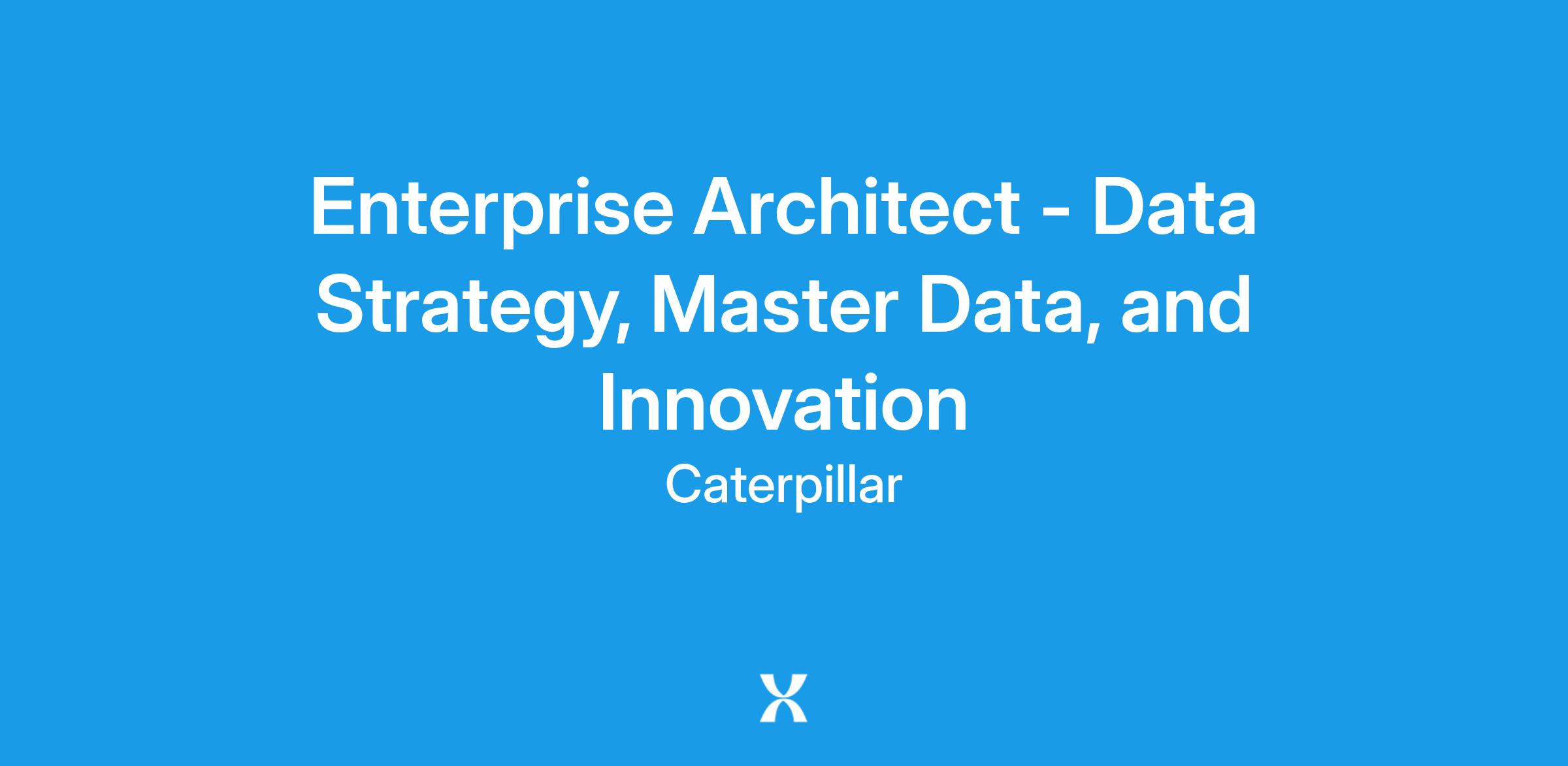 Enterprise Architect - Data Strategy, Master Data, and Innovation

Caterpillar